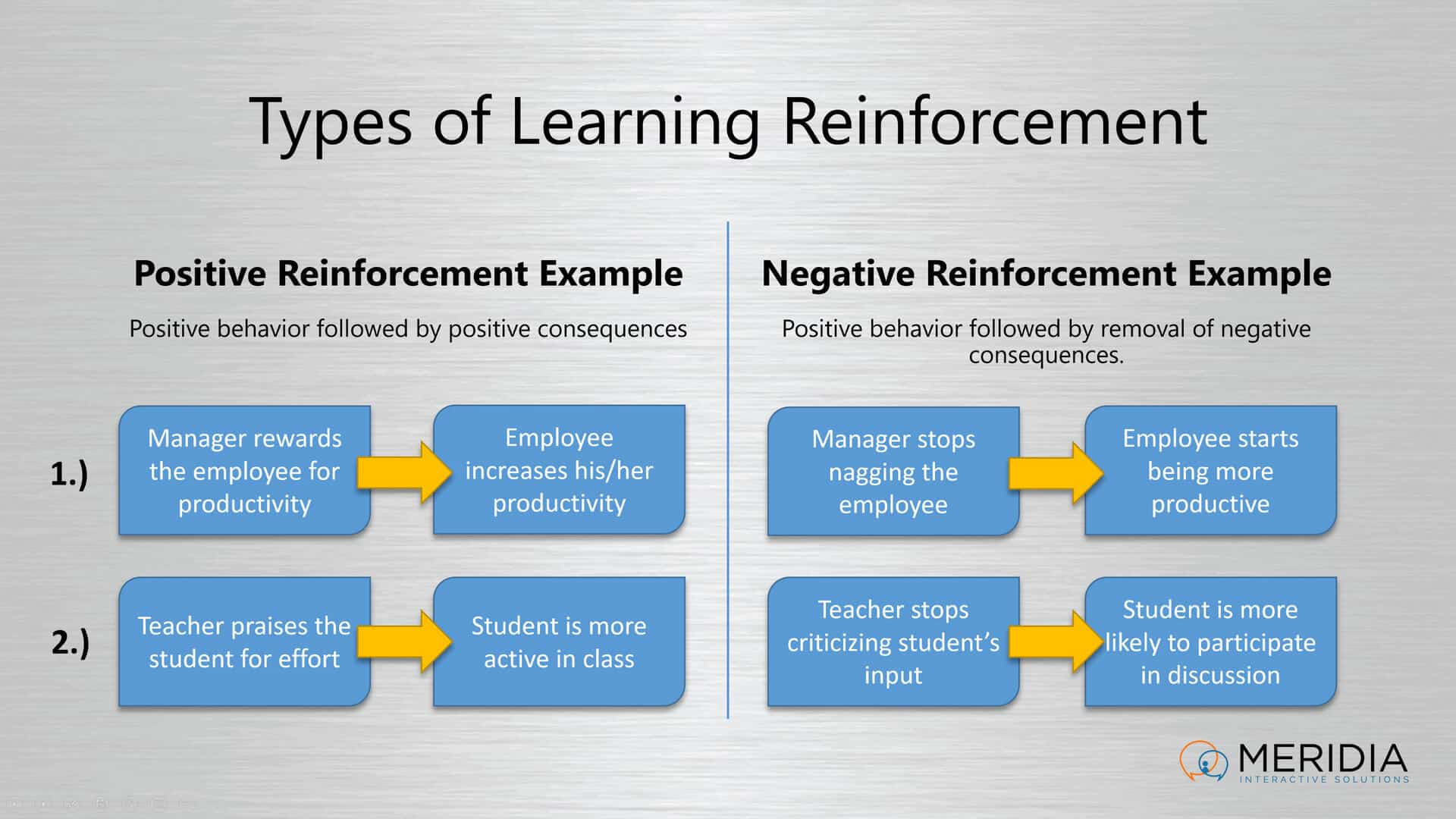 Types of Learning Reinforcement

Positive Reinforcement Example

Positive behavior followed by positive consequences

1.)

Manager rewards the employee for productivity

Employee increases his/her productivity

2.)

Teacher praises the student for effort

Student is more active in class

Negative Reinforcement Example

Positive behavior followed by removal of negative consequences.

Manager stops nagging the employee

Employee starts being more productive

Teacher stops criticizing student's input

Student is more likely to participate in discussion

MERIDIA
INTERACTIVE SOLUTIONS